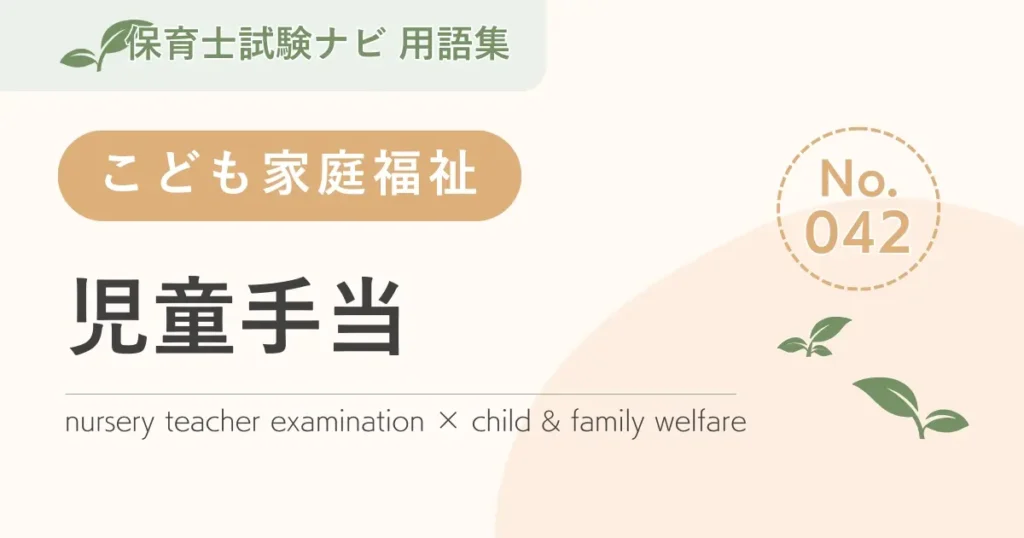 保育士試験ナビ 用語集

こども家庭福祉

No. 042

児童手当

nursery teacher examination × child & family welfare